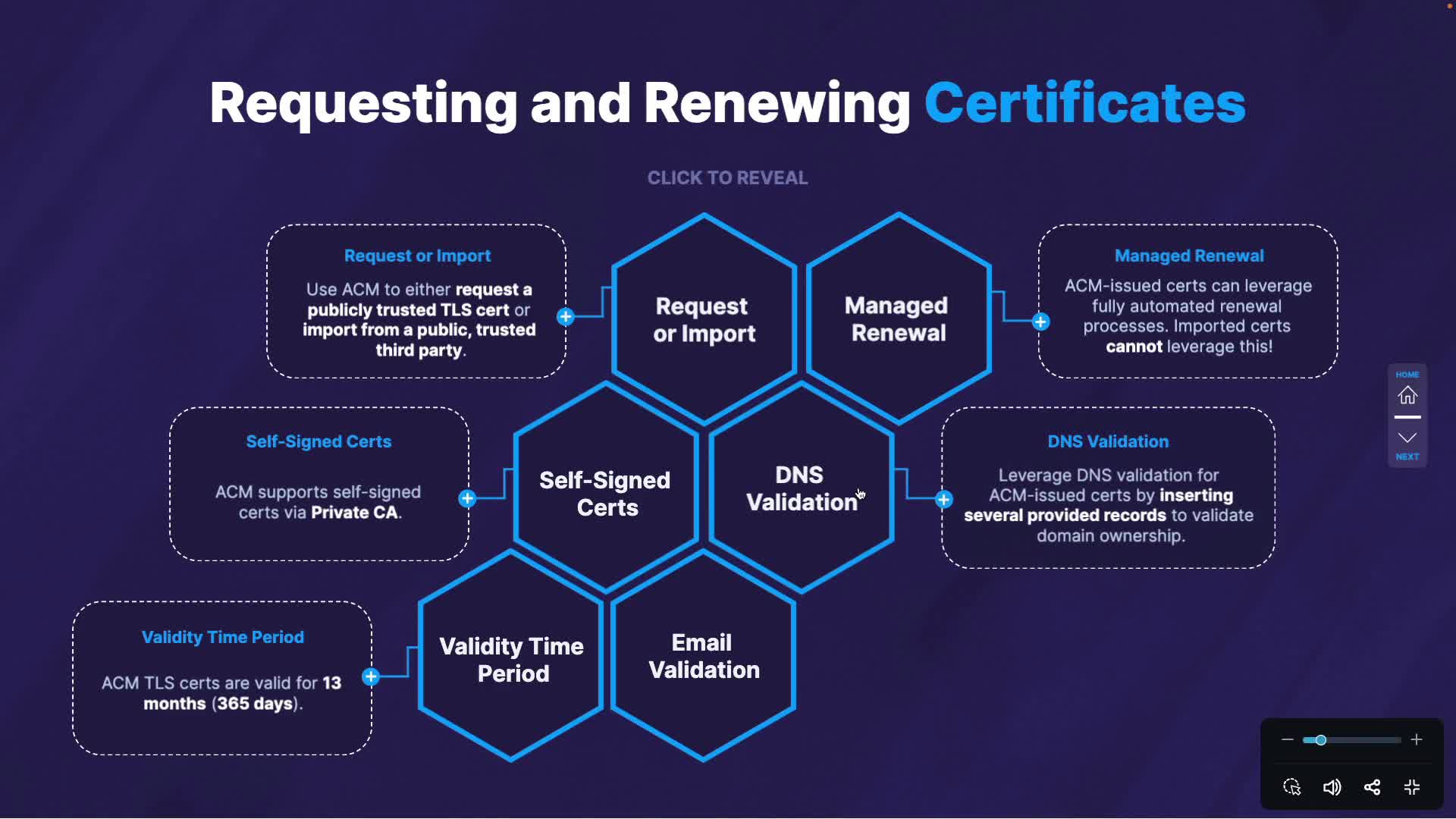 Requesting and Renewing Certificates

CLICK TO REVEAL

Request or Import

Use ACM to either request a publicly trusted TLS cert or import from a public, trusted third party.

Request or Import

Managed Renewal

Managed Renewal

ACM-issued certs can leverage fully automated renewal processes. Imported certs cannot leverage this!

Self-Signed Certs

ACM supports self-signed certs via Private CA.

Self-Signed Certs

DNS Validation

DNS Validation

Leverage DNS validation for ACM-issued certs by inserting several provided records to validate domain ownership.

Validity Time Period

ACM TLS certs are valid for 13 months (365 days).

Validity Time Period

Email Validation

HOME

NEXT